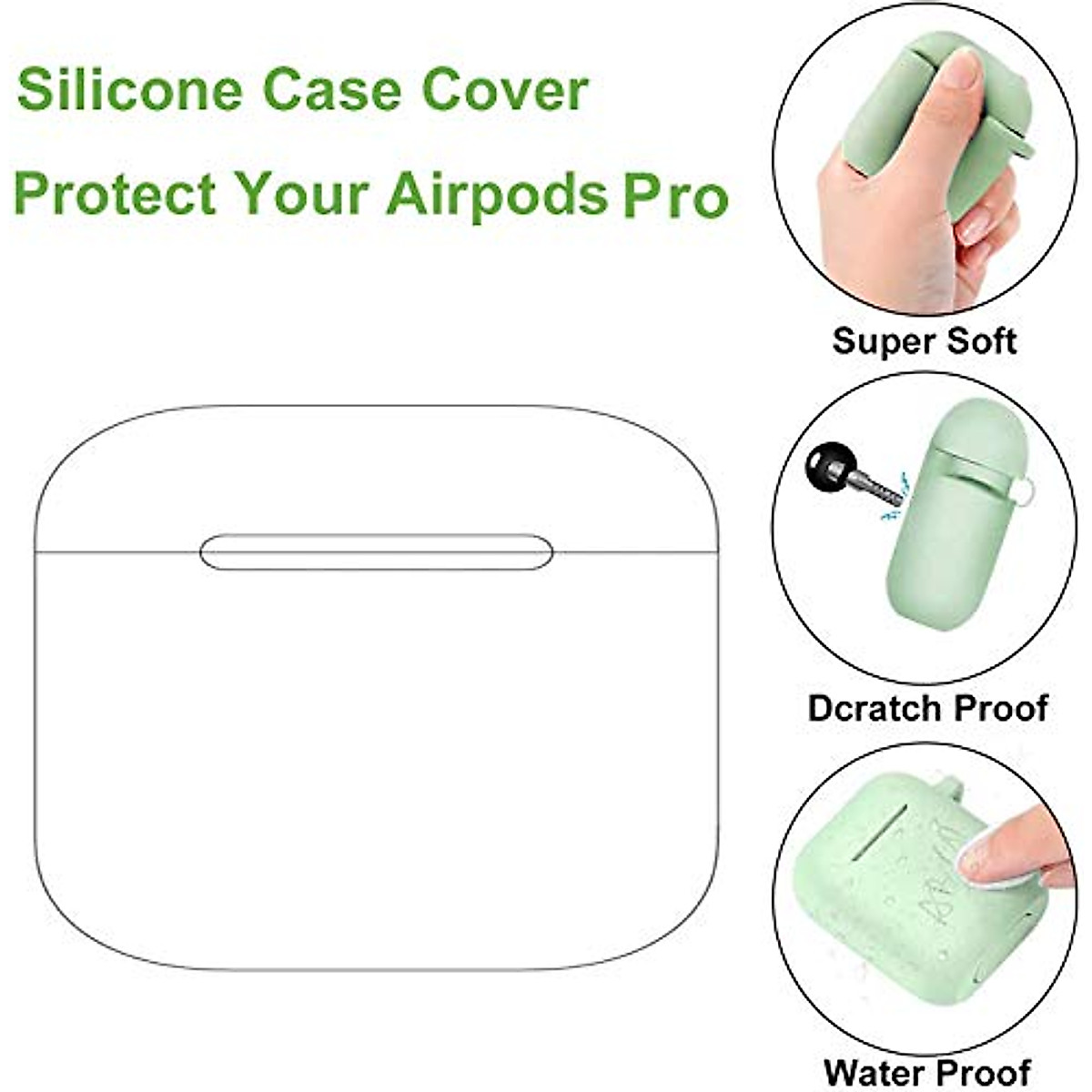 Silicone Case Cover
Protect Your Airpods Pro

Super Soft

Dcratch Proof

Water Proof